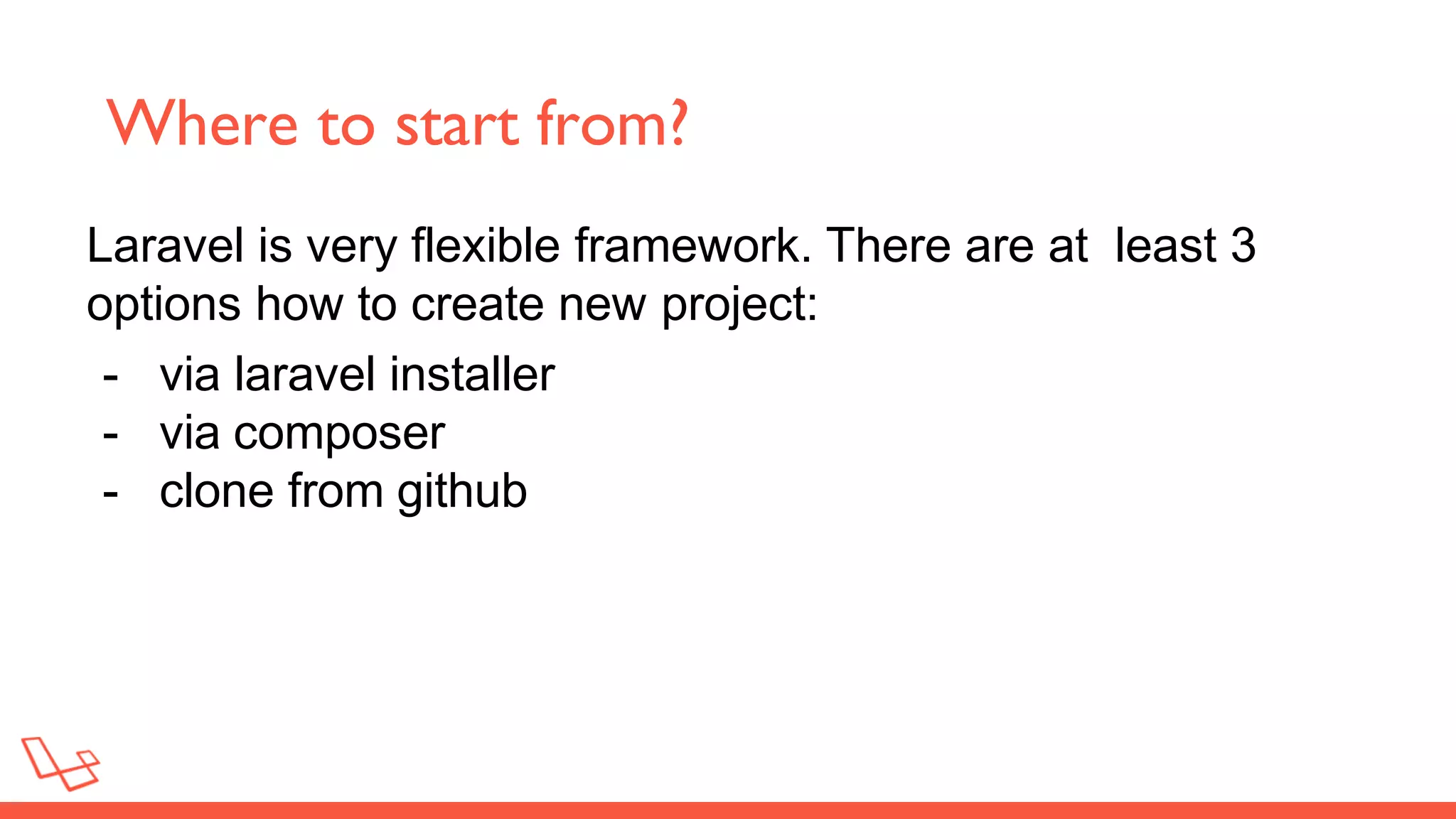 Where to start from?

Laravel is very flexible framework. There are at least 3 options how to create new project:

- via laravel installer
- via composer
- clone from github